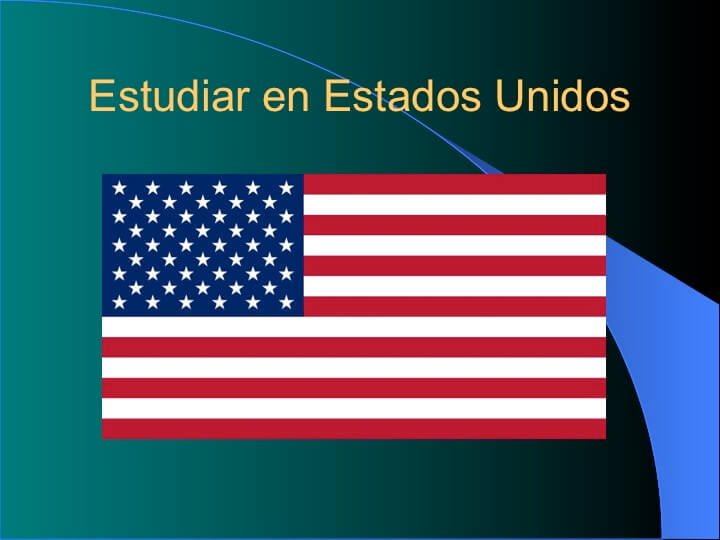 Estudiar en Estados Unidos